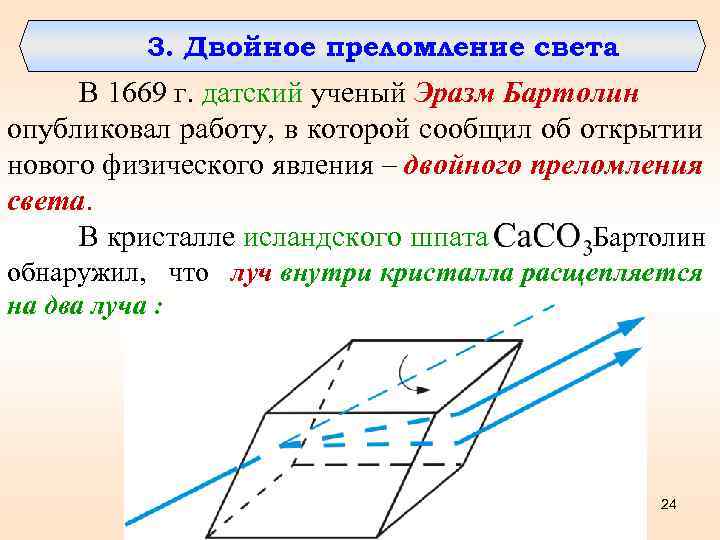 3. Двойное преломление света

В 1669 г. датский ученый Эразм Бартолин опубликовал работу, в которой сообщил об открытии нового физического явления – двойного преломления света.

В кристалле исландского шпата $CaCO_3$ Бартолин обнаружил, что луч внутри кристалла расщепляется на два луча :

24